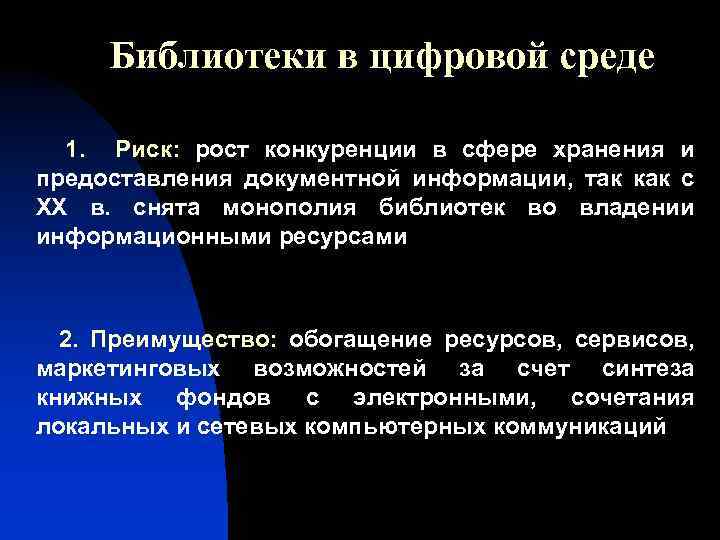 Библиотеки в цифровой среде

1. Риск: рост конкуренции в сфере хранения и предоставления документной информации, так как с XX в. снята монополия библиотек во владении информационными ресурсами

2. Преимущество: обогащение ресурсов, сервисов, маркетинговых возможностей за счет синтеза книжных фондов с электронными, сочетания локальных и сетевых компьютерных коммуникаций